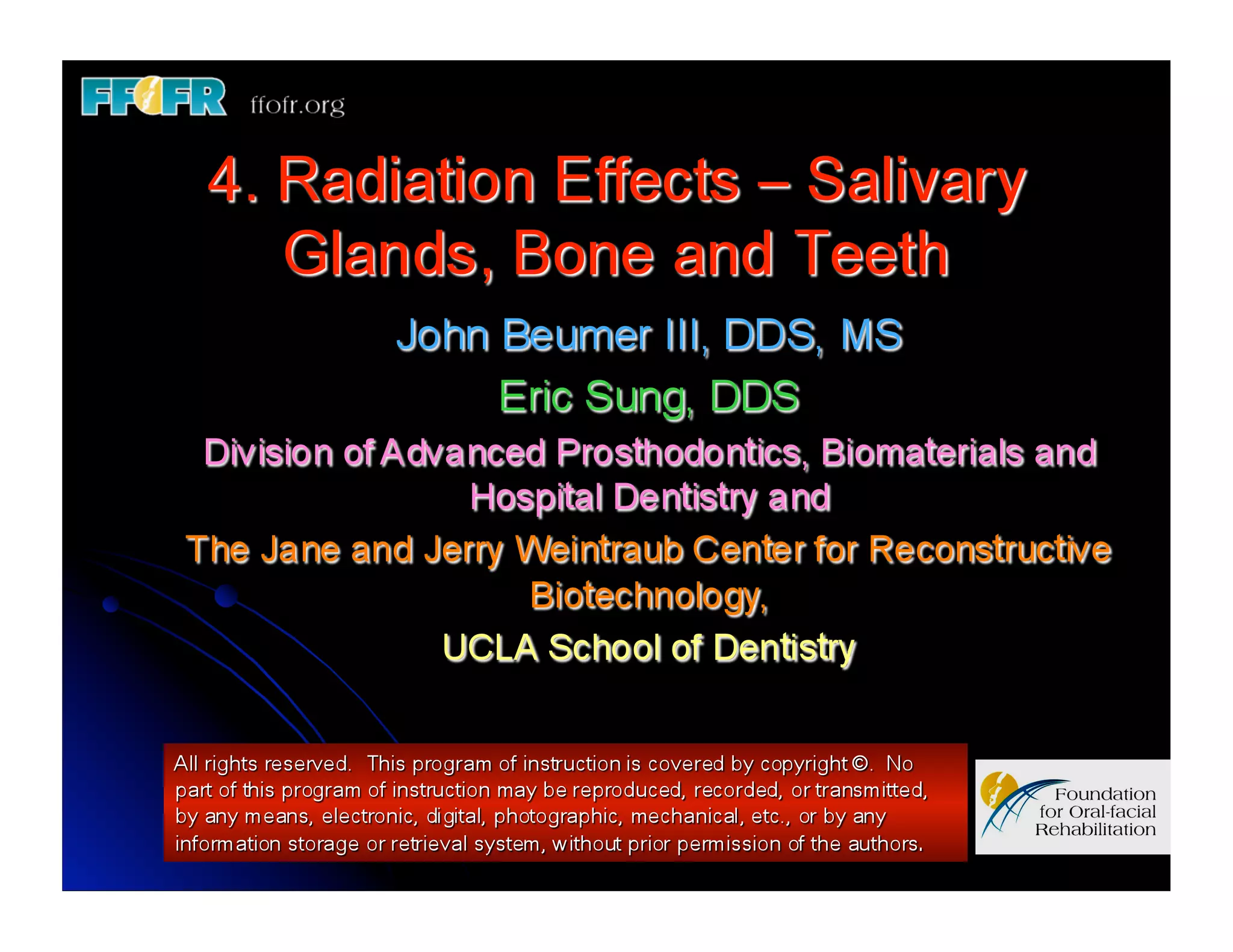 FFOFR ffofr.org

4. Radiation Effects – Salivary Glands, Bone and Teeth

John Beumer III, DDS, MS

Eric Sung, DDS

Division of Advanced Prosthodontics, Biomaterials and Hospital Dentistry and

The Jane and Jerry Weintraub Center for Reconstructive Biotechnology,

UCLA School of Dentistry

All rights reserved. This program of instruction is covered by copyright ©. No part of this program of instruction may be reproduced, recorded, or transmitted, by any means, electronic, digital, photographic, mechanical, etc., or by any information storage or retrieval system, without prior permission of the authors.

Foundation for Oral-facial Rehabilitation